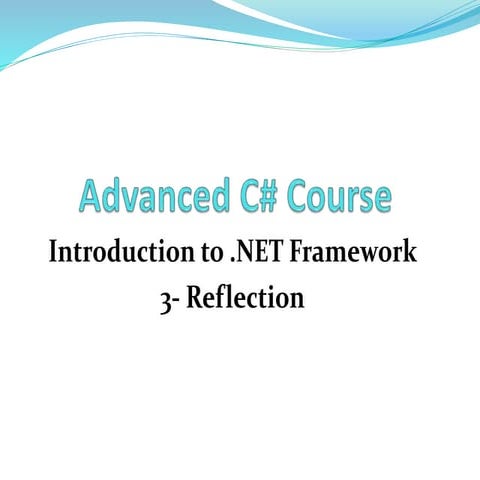 Advanced C# Course

Introduction to .NET Framework

3- Reflection